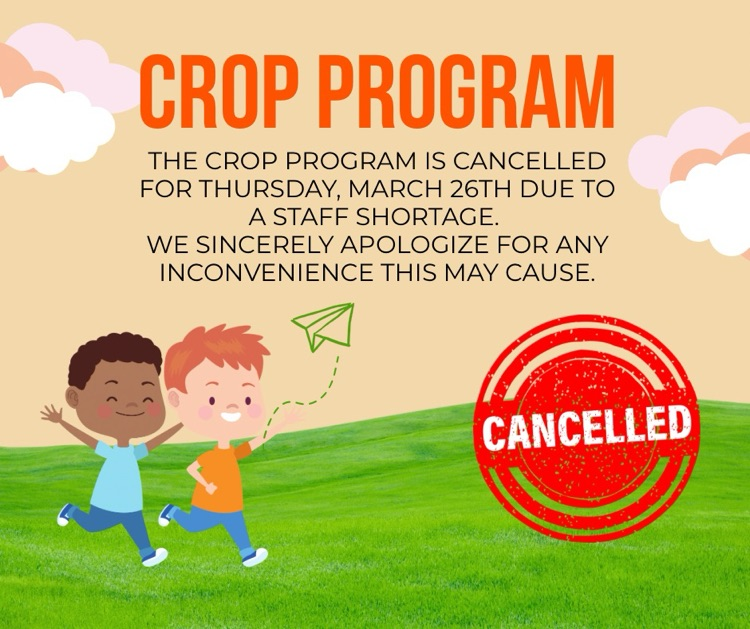 CROP PROGRAM

THE CROP PROGRAM IS CANCELLED FOR THURSDAY, MARCH 26TH DUE TO A STAFF SHORTAGE.
WE SINCERELY APOLOGIZE FOR ANY INCONVENIENCE THIS MAY CAUSE.

CANCELLED